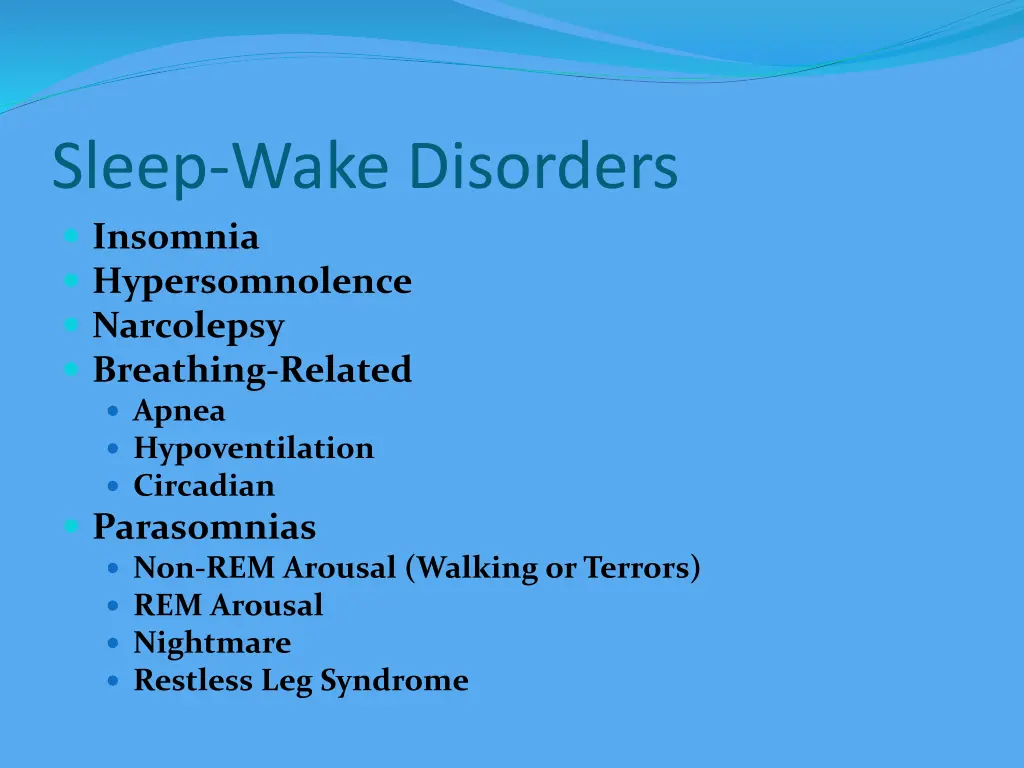 Sleep-Wake Disorders

- Insomnia
- Hypersomnolence
- Narcolepsy
- Breathing-Related
  - Apnea
  - Hypoventilation
  - Circadian
- Parasomnias
  - Non-REM Arousal (Walking or Terrors)
  - REM Arousal
  - Nightmare
  - Restless Leg Syndrome